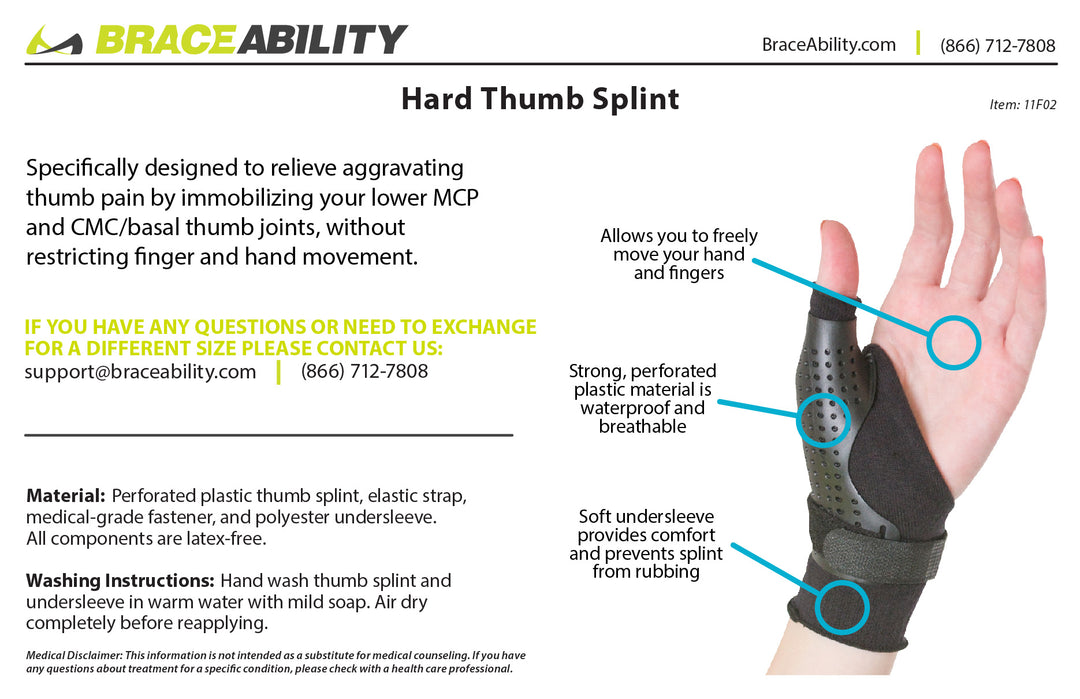 BRACEABILITY

BraceAbility.com | (866) 712-7808

Hard Thumb Splint

Item: 11F02

Specifically designed to relieve aggravating thumb pain by immobilizing your lower MCP and CMC/basal thumb joints, without restricting finger and hand movement.

IF YOU HAVE ANY QUESTIONS OR NEED TO EXCHANGE FOR A DIFFERENT SIZE PLEASE CONTACT US:
support@braceability.com | (866) 712-7808

Material: Perforated plastic thumb splint, elastic strap, medical-grade fastener, and polyester undersleeve. All components are latex-free.

Washing Instructions: Hand wash thumb splint and undersleeve in warm water with mild soap. Air dry completely before reapplying.

Medical Disclaimer: This information is not intended as a substitute for medical counseling. If you have any questions about treatment for a specific condition, please check with a health care professional.

Allows you to freely move your hand and fingers

Strong, perforated plastic material is waterproof and breathable

Soft undersleeve provides comfort and prevents splint from rubbing